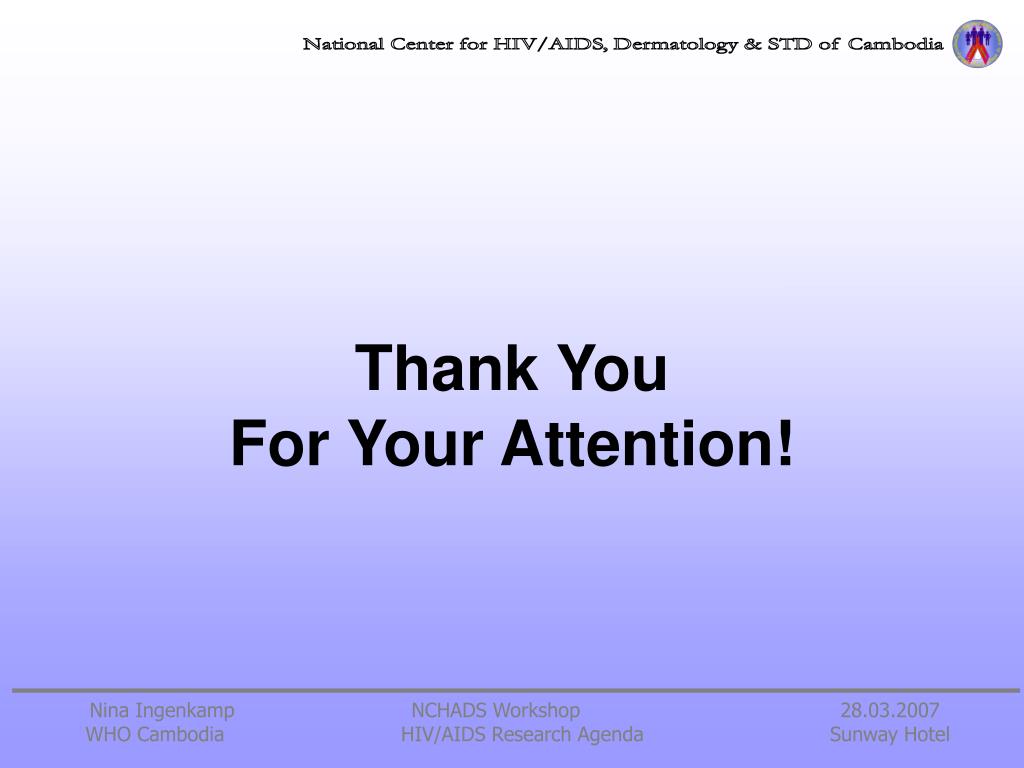 National Center for HIV/AIDS, Dermatology & STD of Cambodia

Thank You
For Your Attention!

Nina Ingenkamp
WHO Cambodia

NCHADS Workshop
HIV/AIDS Research Agenda

28.03.2007
Sunway Hotel